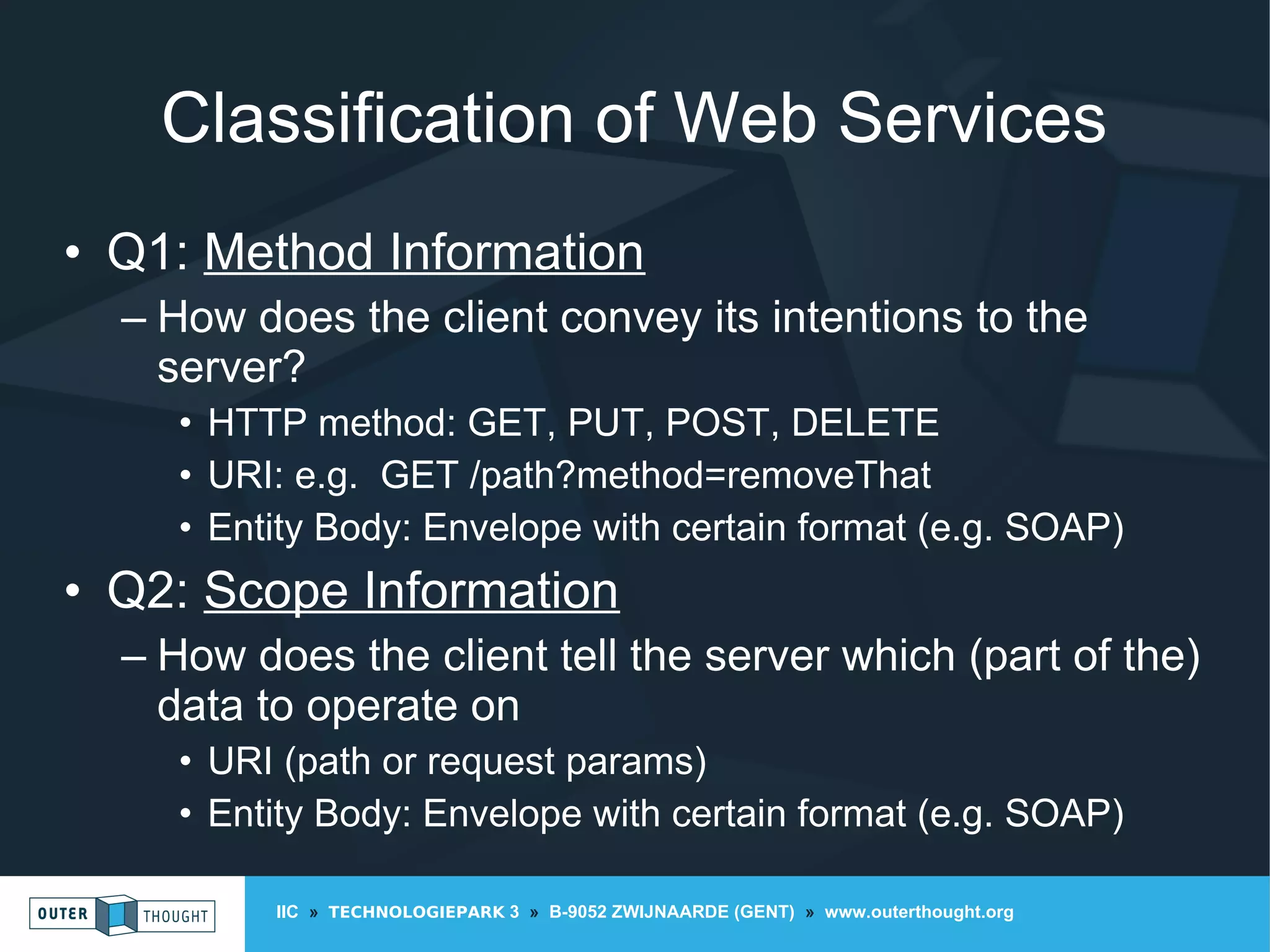 Classification of Web Services

• Q1: Method Information
– How does the client convey its intentions to the server?
• HTTP method: GET, PUT, POST, DELETE
• URI: e.g.  GET /path?method=removeThat
• Entity Body: Envelope with certain format (e.g. SOAP)

• Q2: Scope Information
– How does the client tell the server which (part of the) data to operate on
• URI (path or request params)
• Entity Body: Envelope with certain format (e.g. SOAP)

OUTER THOUGHT

IIC » TECHNOLOGIEPARK 3 » B-9052 ZWIJNAARDE (GENT) » www.outerthought.org